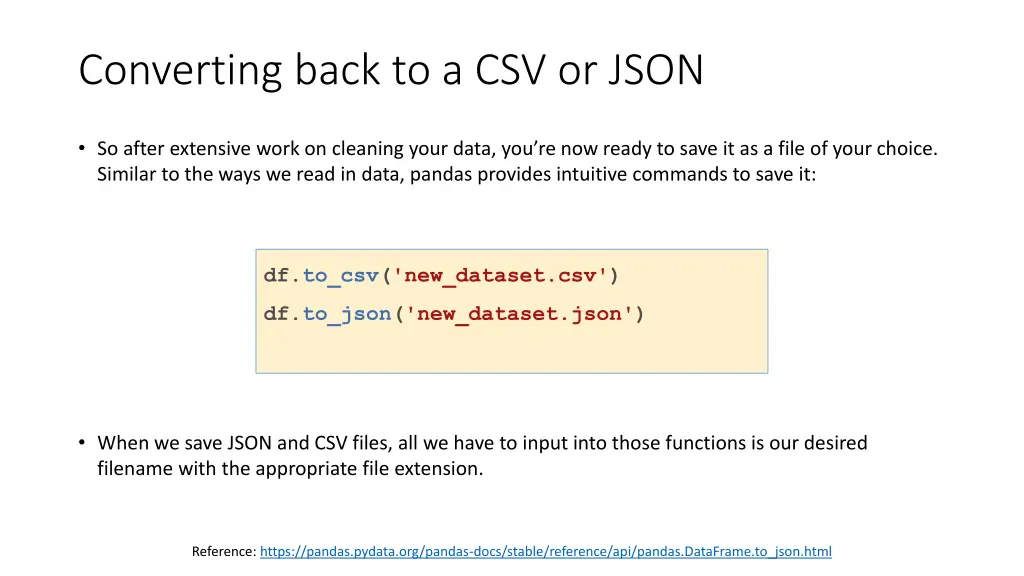 Converting back to a CSV or JSON

• So after extensive work on cleaning your data, you're now ready to save it as a file of your choice. Similar to the ways we read in data, pandas provides intuitive commands to save it:

df.to_csv('new_dataset.csv')
df.to_json('new_dataset.json')

• When we save JSON and CSV files, all we have to input into those functions is our desired filename with the appropriate file extension.

Reference: https://pandas.pydata.org/pandas-docs/stable/reference/api/pandas.DataFrame.to_json.html